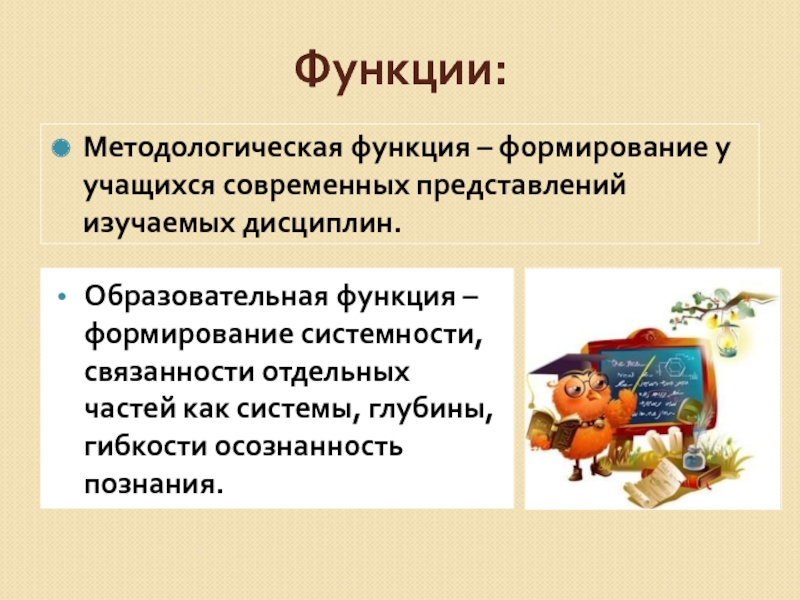 Функции:

Методологическая функция – формирование у учащихся современных представлений изучаемых дисциплин.

Образовательная функция – формирование системности, связанности отдельных частей как системы, глубины, гибкости осознанность познания.